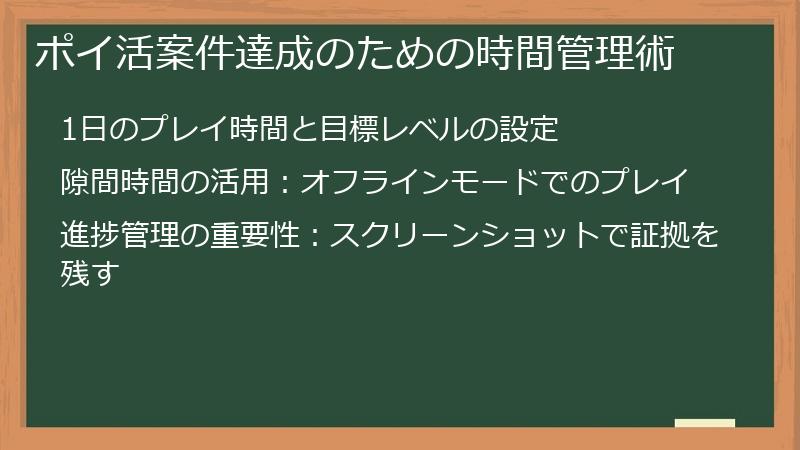 ポイ活案件達成のための時間管理術

1日のプレイ時間と目標レベルの設定

隙間時間の活用：オフラインモードでのプレイ

進捗管理の重要性：スクリーンショットで証拠を残す